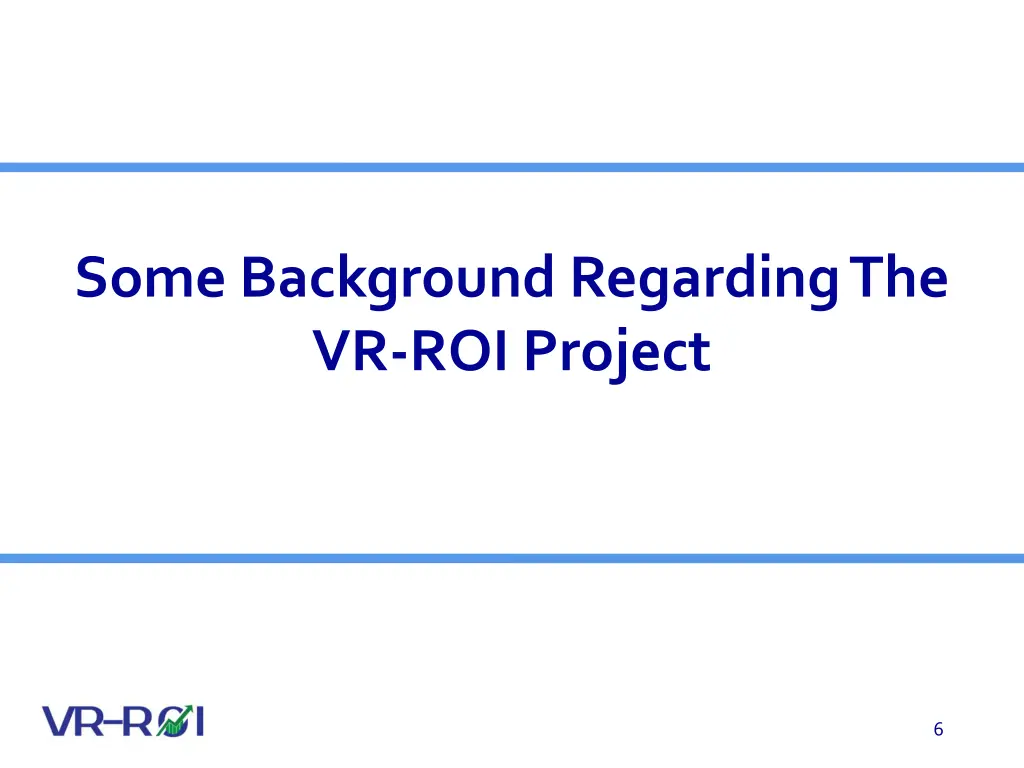 Some Background Regarding The VR-ROI Project

VR-ROI

6